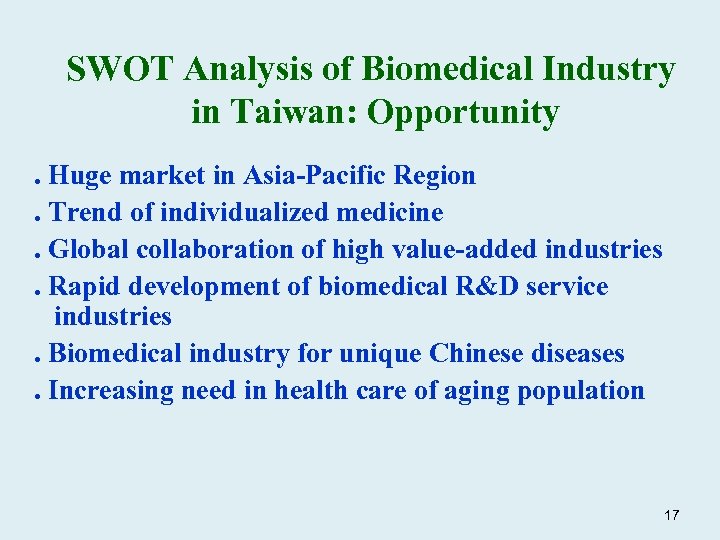 SWOT Analysis of Biomedical Industry in Taiwan: Opportunity

. Huge market in Asia-Pacific Region

. Trend of individualized medicine

. Global collaboration of high value-added industries

. Rapid development of biomedical R&D service industries

. Biomedical industry for unique Chinese diseases

. Increasing need in health care of aging population

17